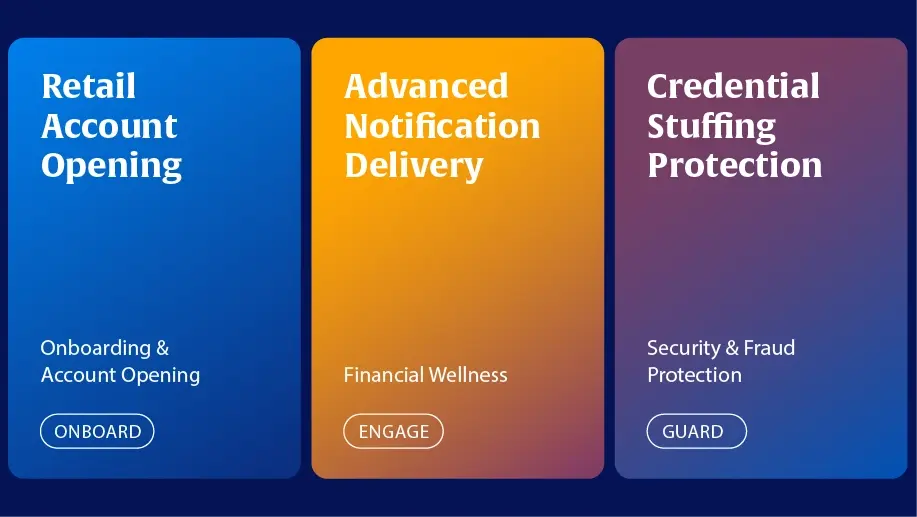 Retail Account Opening

Onboarding & Account Opening

ONBOARD

Advanced Notification Delivery

Financial Wellness

ENGAGE

Credential Stuffing Protection

Security & Fraud Protection

GUARD